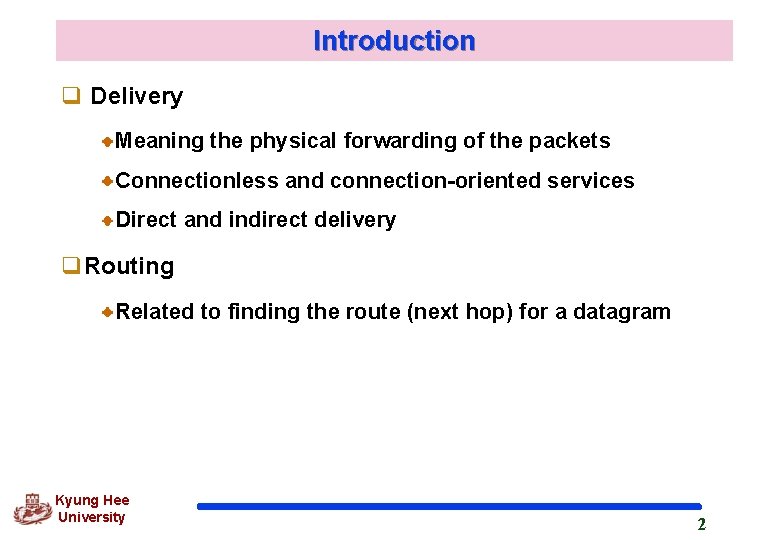 Introduction

Delivery

Meaning the physical forwarding of the packets

Connectionless and connection-oriented services

Direct and indirect delivery

Routing

Related to finding the route (next hop) for a datagram

Kyung Hee University

2